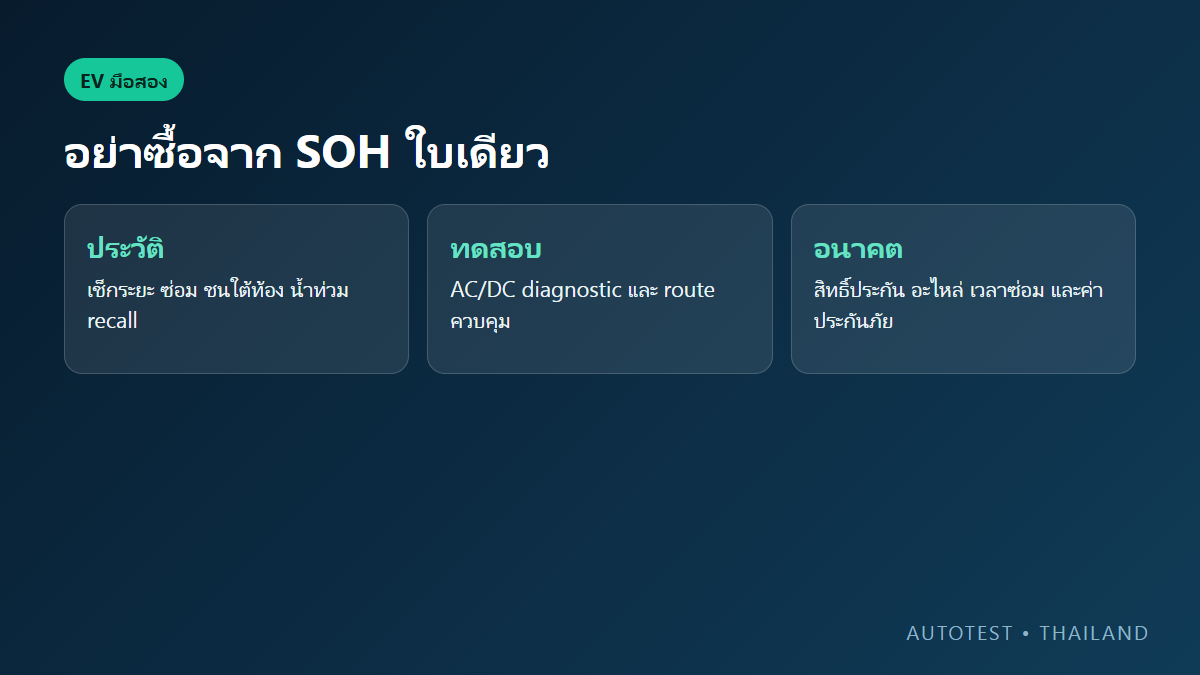 EV มือสอง

อย่าซื้อจาก SOH ใบเดียว

ประวัติ

เช็กระยะ ซ่อม ชนใต้ท้อง น้ำท่วม recall

ทดสอบ

AC/DC diagnostic และ route ควบคุม

อนาคต

สิทธิ์ประกัน อะไหล่ เวลาซ่อม และค่าประกันภัย

AUTOTEST • THAILAND